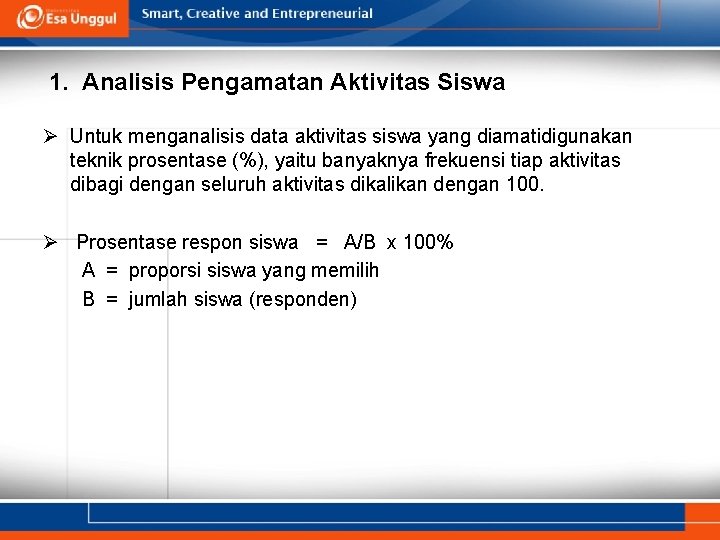 Esa Unggul

Smart, Creative and Entrepreneurial

1. Analisis Pengamatan Aktivitas Siswa

➢ Untuk menganalisis data aktivitas siswa yang diamatidigunakan teknik prosentase (%), yaitu banyaknya frekuensi tiap aktivitas dibagi dengan seluruh aktivitas dikalikan dengan 100.

➢ Prosentase respon siswa = A/B x 100%
A = proporsi siswa yang memilih
B = jumlah siswa (responden)